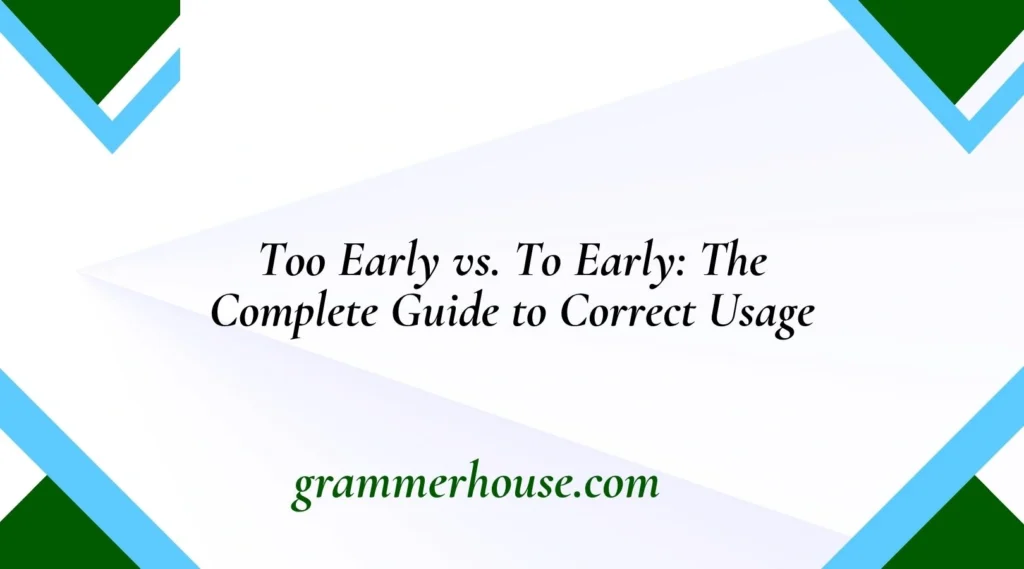 Too Early vs. To Early: The Complete Guide to Correct Usage

grammerhouse.com